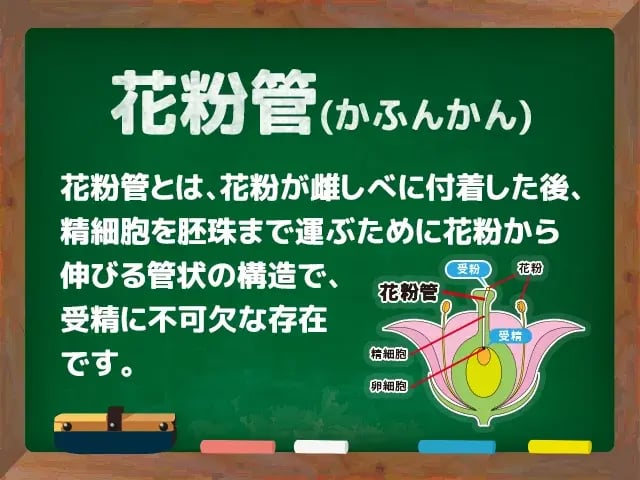 花粉管(かふんかん)

花粉管とは、花粉が雌しべに付着した後、精細胞を胚珠まで運ぶために花粉から伸びる管状の構造で、受精に不可欠な存在です。

受粉
花粉
花粉管
受精
精細胞
卵細胞